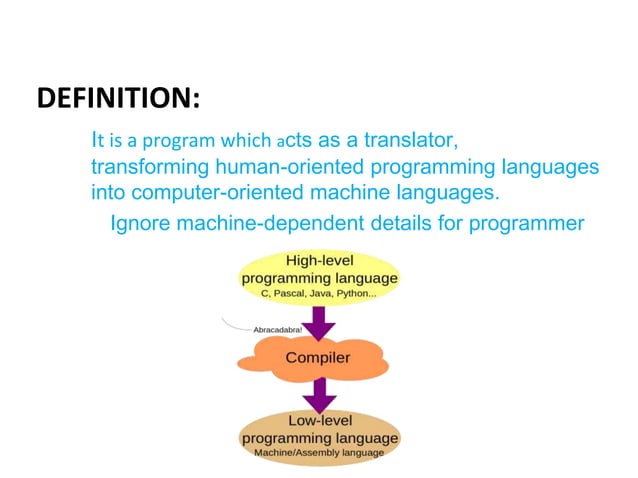 DEFINITION:

It is a program which acts as a translator, transforming human-oriented programming languages into computer-oriented machine languages.

Ignore machine-dependent details for programmer

High-level programming language
C, Pascal, Java, Python...

Abracadabra!

Compiler

Low-level programming language
Machine/Assembly language